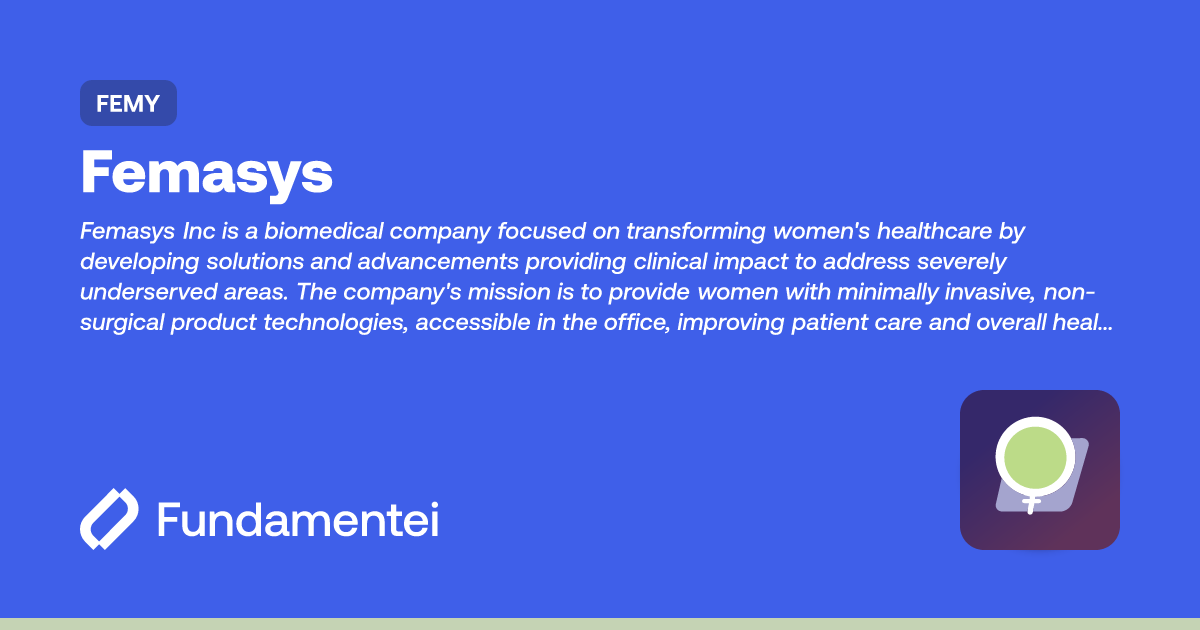 FEMY

Femasys

Femasys Inc is a biomedical company focused on transforming women's healthcare by developing solutions and advancements providing clinical impact to address severely underserved areas. The company's mission is to provide women with minimally invasive, non-surgical product technologies, accessible in the office, improving patient care and overall heal...

Fundamentei